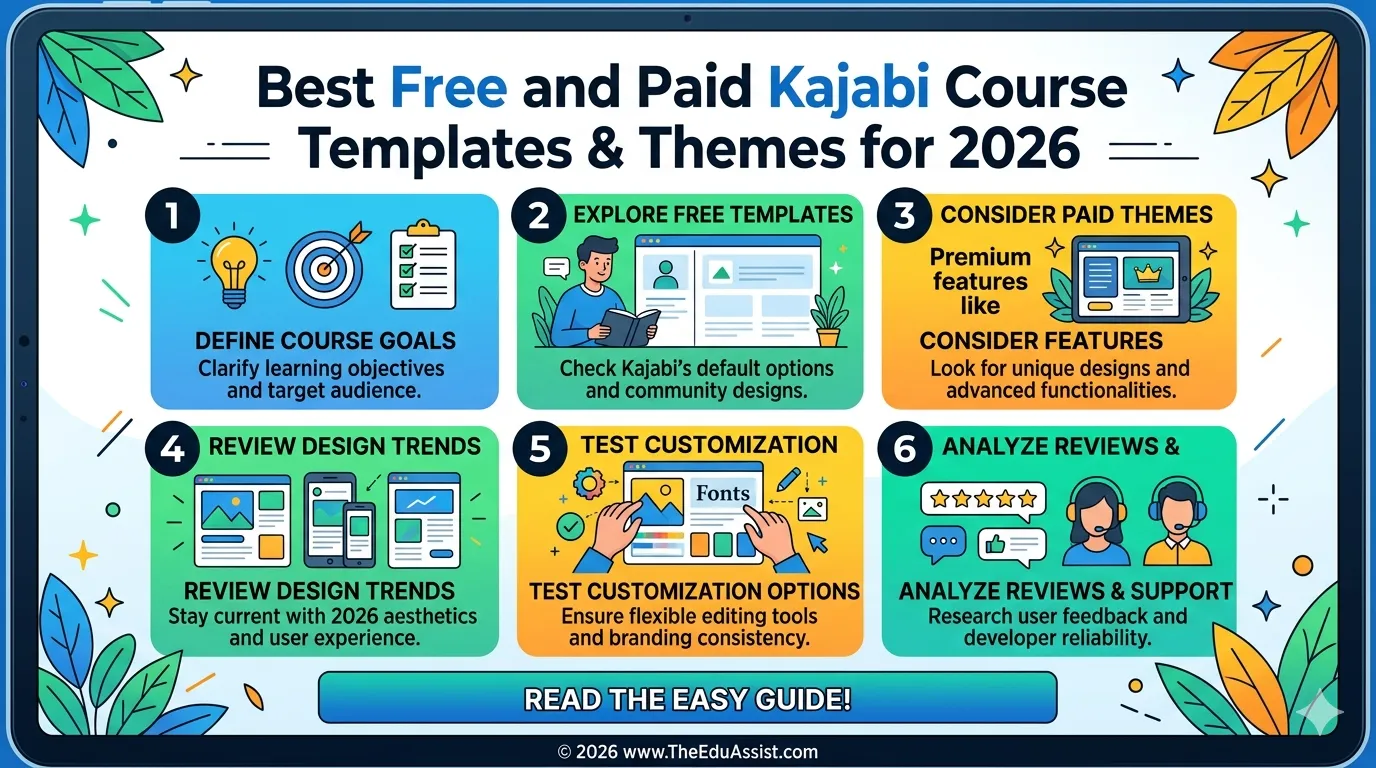 Best Free and Paid Kajabi Course Templates & Themes for 2026

1

DEFINE COURSE GOALS
Clarify learning objectives and target audience.

2 EXPLORE FREE TEMPLATES

Check Kajabi's default options and community designs.

3 CONSIDER PAID THEMES

Premium features like

CONSIDER FEATURES
Look for unique designs and advanced functionalities.

4 REVIEW DESIGN TRENDS

REVIEW DESIGN TRENDS
Stay current with 2026 aesthetics and user experience.

5 TEST CUSTOMIZATION

Fonts

TEST CUSTOMIZATION OPTIONS
Ensure flexible editing tools and branding consistency.

6 ANALYZE REVIEWS &

ANALYZE REVIEWS & SUPPORT
Research user feedback and developer reliability.

READ THE EASY GUIDE!

© 2026 www.TheEduAssist.com